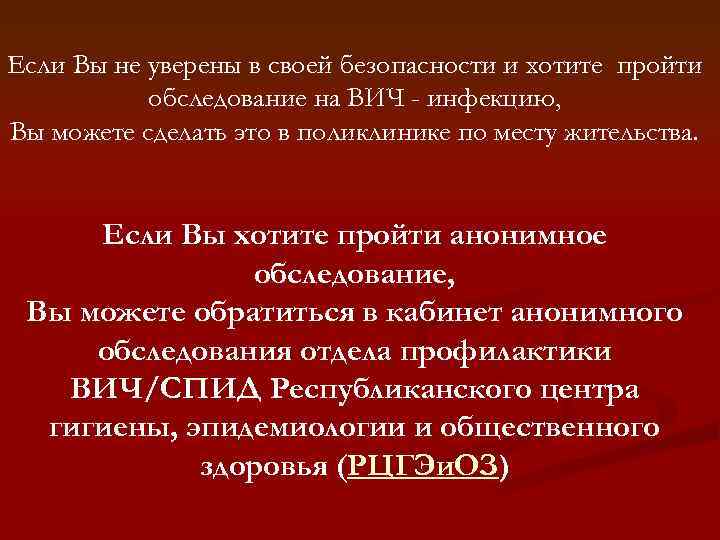 Если Вы не уверены в своей безопасности и хотите пройти обследование на ВИЧ - инфекцию,
Вы можете сделать это в поликлинике по месту жительства.

Если Вы хотите пройти анонимное обследование,
Вы можете обратиться в кабинет анонимного обследования отдела профилактики ВИЧ/СПИД Республиканского центра гигиены, эпидемиологии и общественного здоровья (РЦГЭиОЗ)